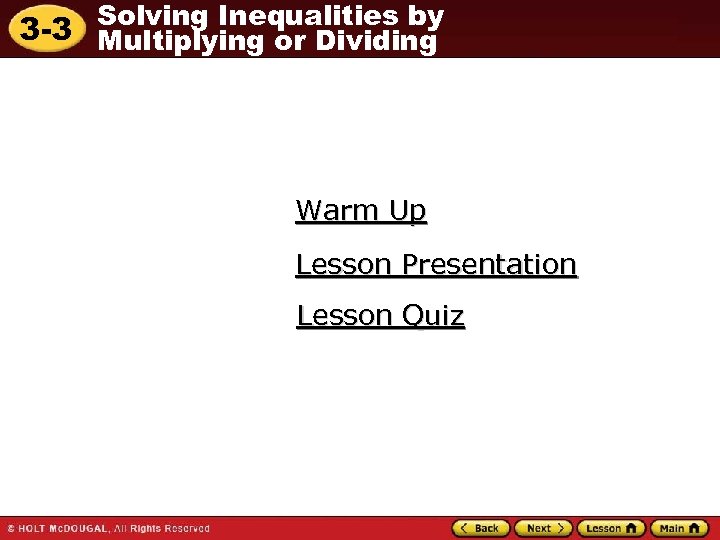 3-3 Solving Inequalities by Multiplying or Dividing

Warm Up

Lesson Presentation

Lesson Quiz

© HOLT McDOUGAL, All Rights Reserved

Back Next Lesson Main